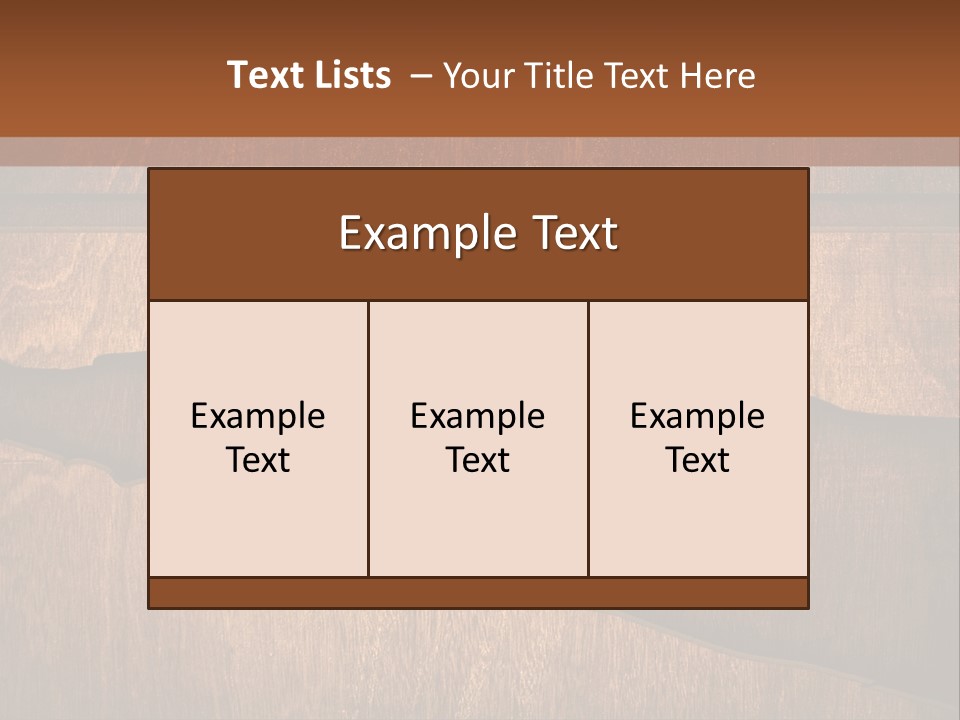 Text Lists – Your Title Text Here

Example Text

Example Text

Example Text

Example Text